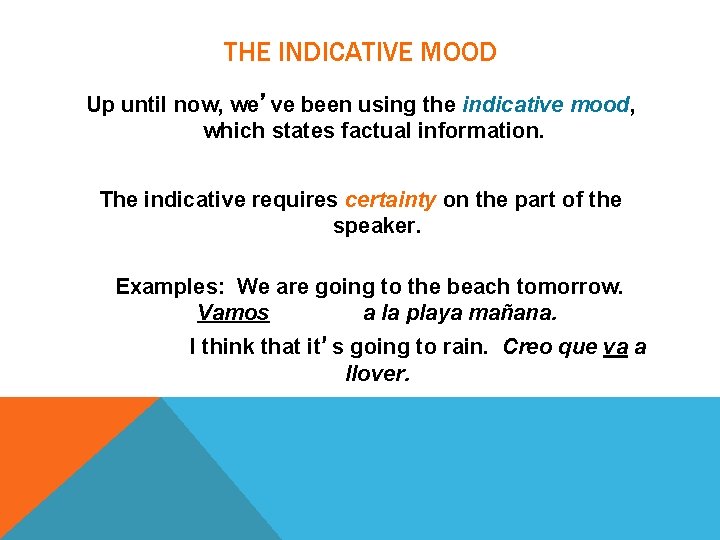 THE INDICATIVE MOOD

Up until now, we've been using the indicative mood, which states factual information.

The indicative requires certainty on the part of the speaker.

Examples: We are going to the beach tomorrow. Vamos a la playa mañana.

I think that it's going to rain. Creo que va a llover.